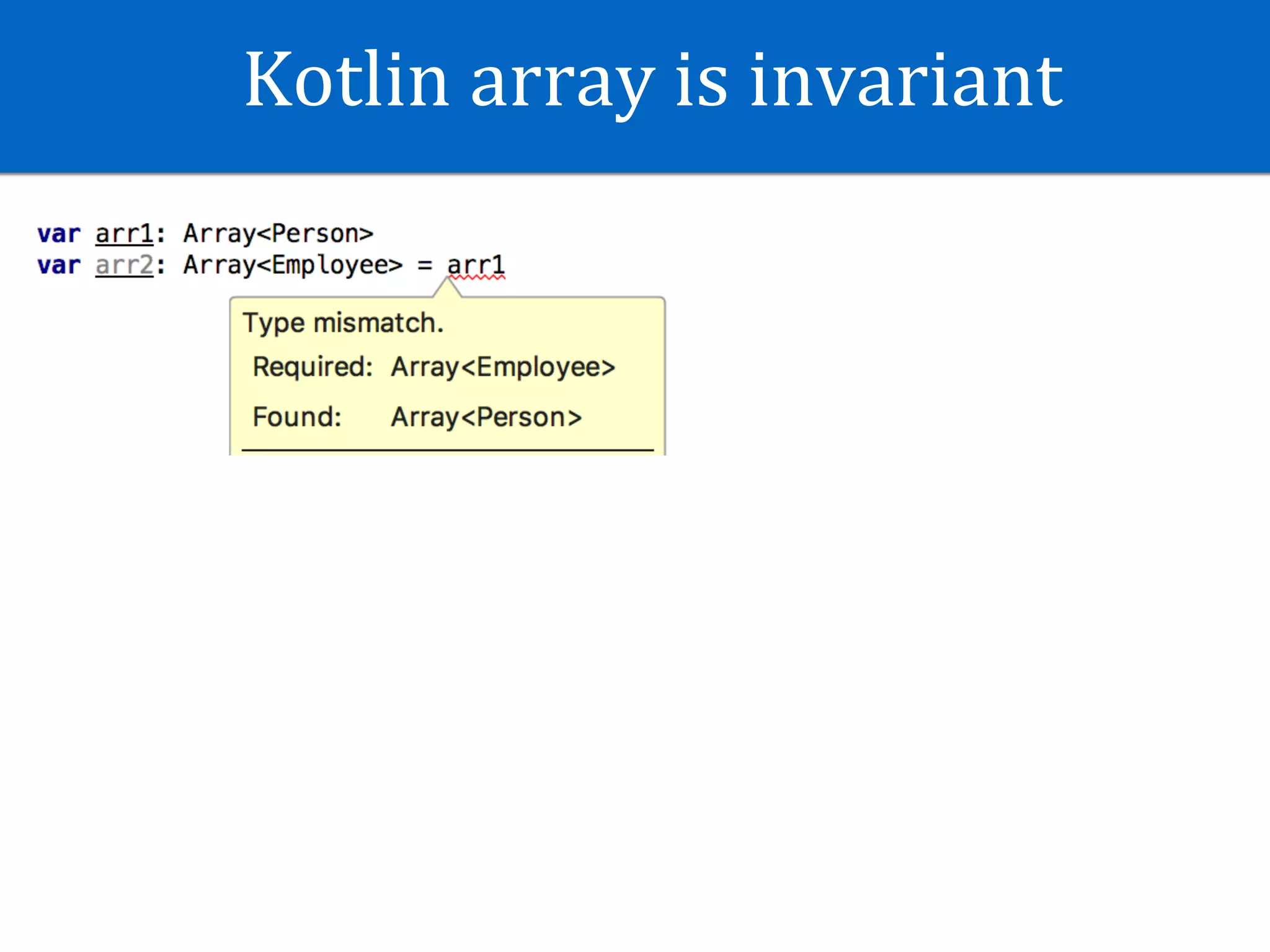 Kotlin array is invariant

var arr1: Array<Person>
var arr2: Array<Employee> = arr1

Type mismatch.
Required: Array<Employee>
Found: Array<Person>